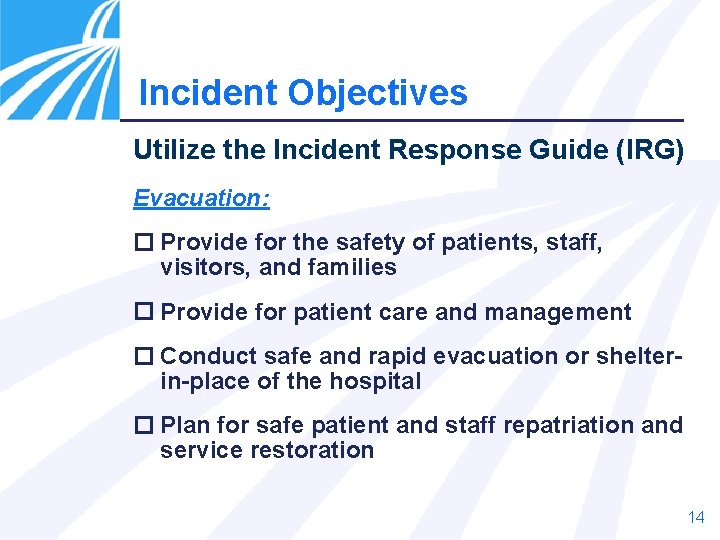 Incident Objectives

Utilize the Incident Response Guide (IRG)

Evacuation:

☐ Provide for the safety of patients, staff, visitors, and families

☐ Provide for patient care and management

☐ Conduct safe and rapid evacuation or shelter-in-place of the hospital

☐ Plan for safe patient and staff repatriation and service restoration

14